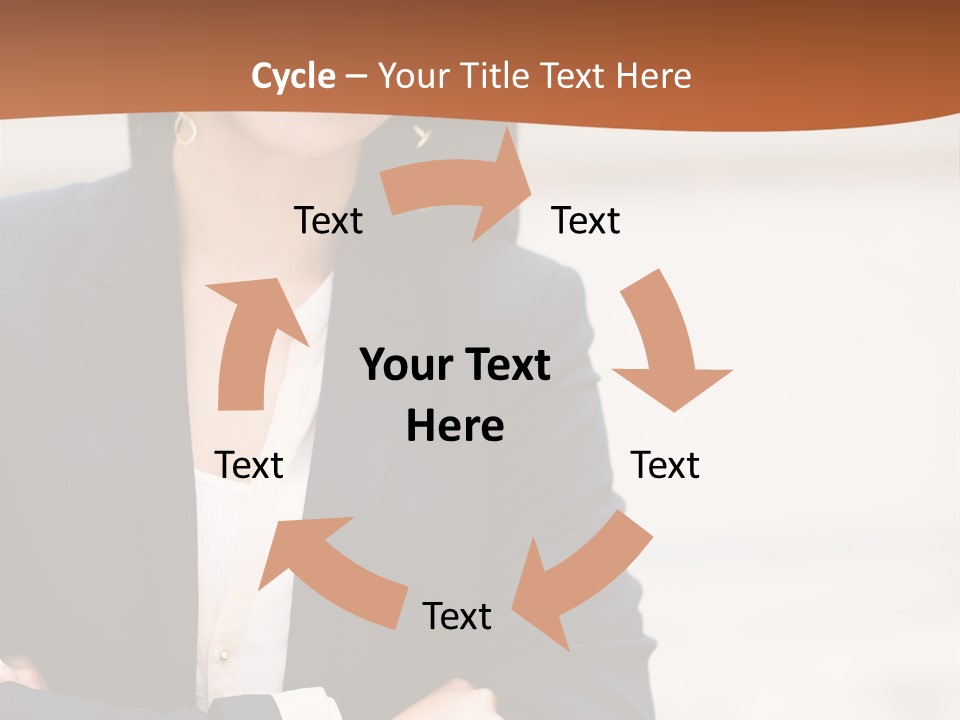 Cycle – Your Title Text Here

Text

Text

Your Text Here

Text

Text

Text